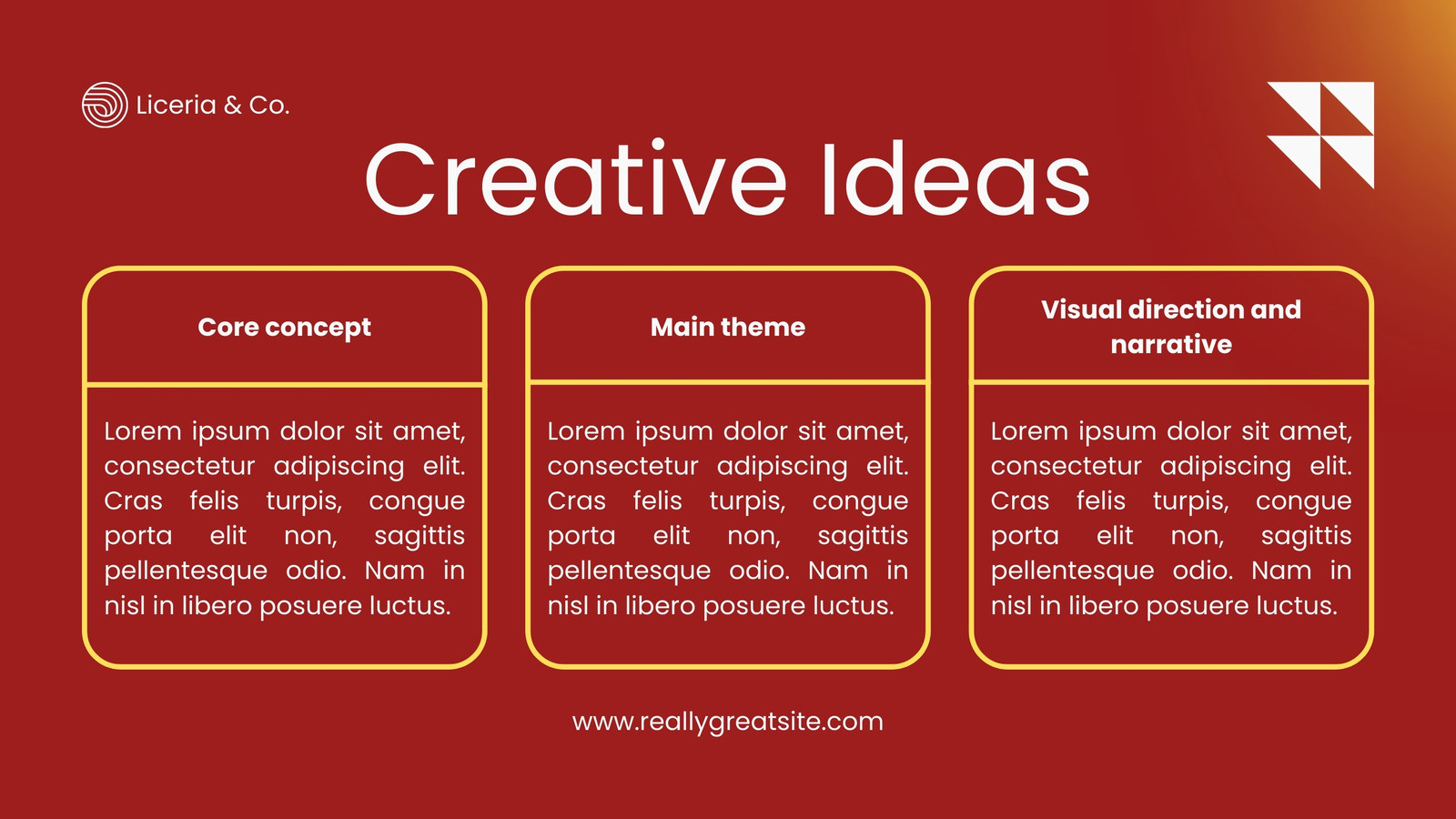 Liceria & Co.

Creative Ideas

Core concept

Lorem ipsum dolor sit amet, consectetur adipiscing elit. Cras felis turpis, congue porta elit non, sagittis pellentesque odio. Nam in nisl in libero posuere luctus.

Main theme

Lorem ipsum dolor sit amet, consectetur adipiscing elit. Cras felis turpis, congue porta elit non, sagittis pellentesque odio. Nam in nisl in libero posuere luctus.

Visual direction and narrative

Lorem ipsum dolor sit amet, consectetur adipiscing elit. Cras felis turpis, congue porta elit non, sagittis pellentesque odio. Nam in nisl in libero posuere luctus.

www.reallygreatsite.com